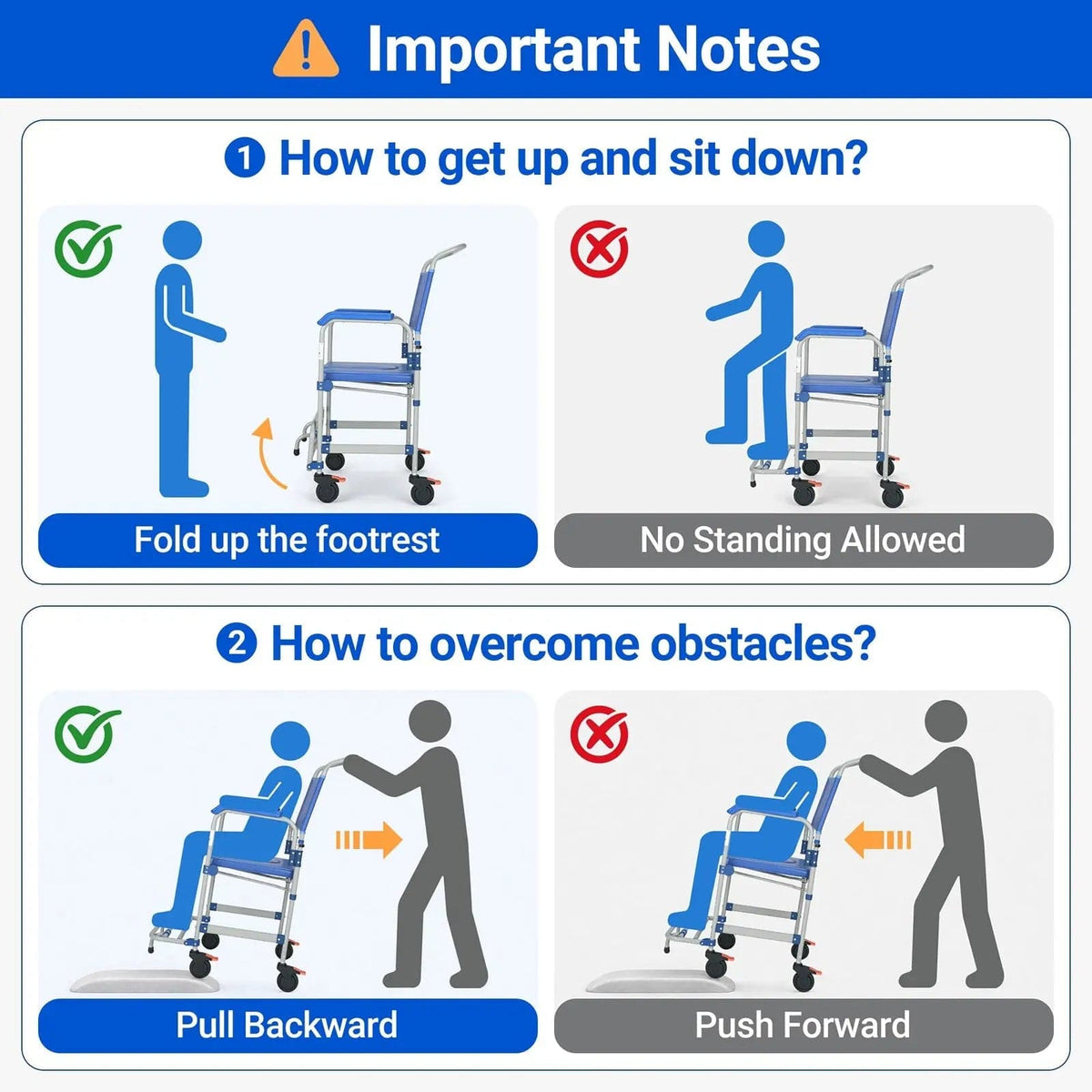 Important Notes

1 How to get up and sit down?

Fold up the footrest

No Standing Allowed

2 How to overcome obstacles?

Pull Backward

Push Forward